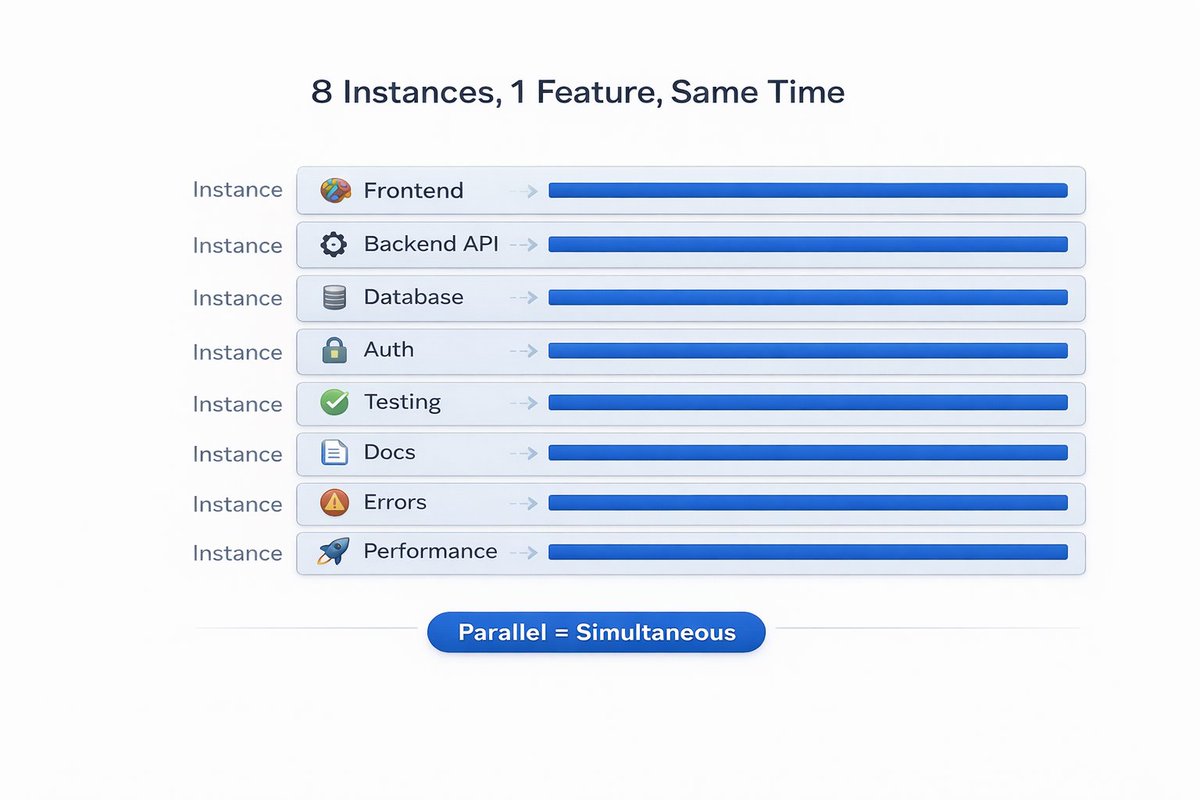 8 Instances, 1 Feature, Same Time

Instance Frontend
Instance Backend API
Instance Database
Instance Auth
Instance Testing
Instance Docs
Instance Errors
Instance Performance

Parallel = Simultaneous